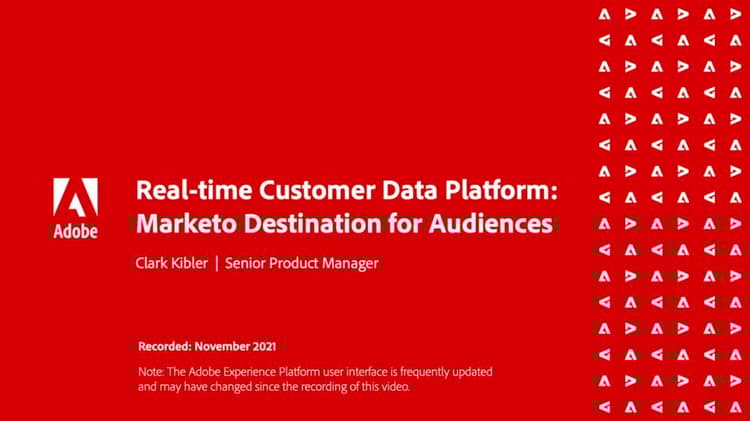 Adobe

Real-time Customer Data Platform:
Marketo Destination for Audiences

Clark Kibler | Senior Product Manager

Recorded: November 2021

Note: The Adobe Experience Platform user interface is frequently updated and may have changed since the recording of this video.